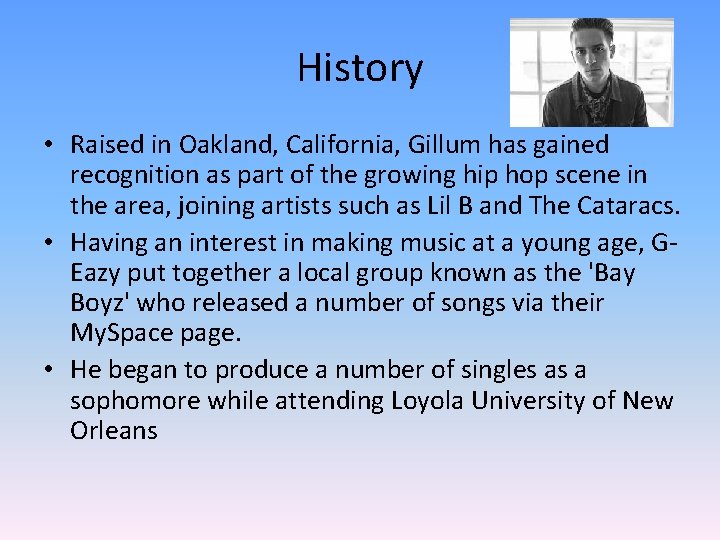 History

• Raised in Oakland, California, Gillum has gained recognition as part of the growing hip hop scene in the area, joining artists such as Lil B and The Cataracs.

• Having an interest in making music at a young age, G-Eazy put together a local group known as the 'Bay Boyz' who released a number of songs via their MySpace page.

• He began to produce a number of singles as a sophomore while attending Loyola University of New Orleans